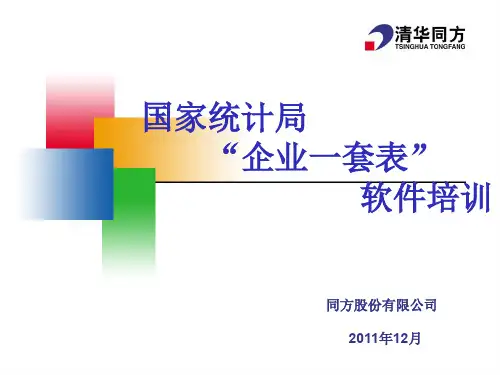 清华同方
TSINGHUA TONGFANG

国家统计局
“企业一套表”
软件培训

同方股份有限公司

2011年12月